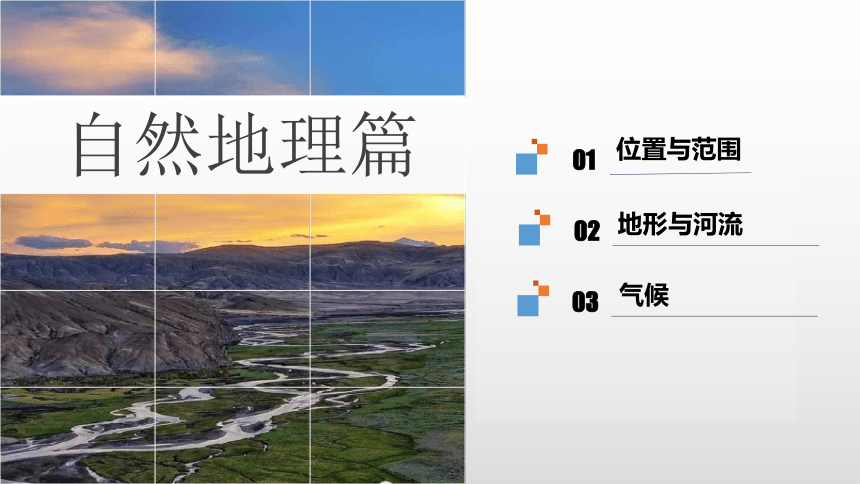 自然地理篇

01 位置与范围

02 地形与河流

03 气候